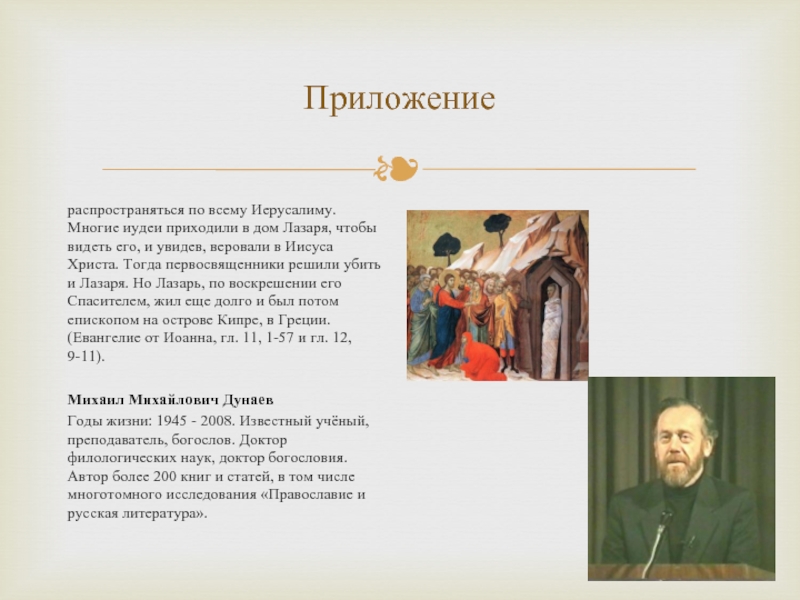 Приложение

распространяться по всему Иерусалиму. Многие иудеи приходили в дом Лазаря, чтобы видеть его, и увидев, веровали в Иисуса Христа. Тогда первосвященники решили убить и Лазаря. Но Лазарь, по воскрешении его Спасителем, жил еще долго и был потом епископом на острове Кипре, в Греции. (Евангелие от Иоанна, гл. 11, 1-57 и гл. 12, 9-11).

Михаил Михайлович Дунаев

Годы жизни: 1945 - 2008. Известный учёный, преподаватель, богослов. Доктор филологических наук, доктор богословия. Автор более 200 книг и статей, в том числе многотомного исследования «Православие и русская литература».